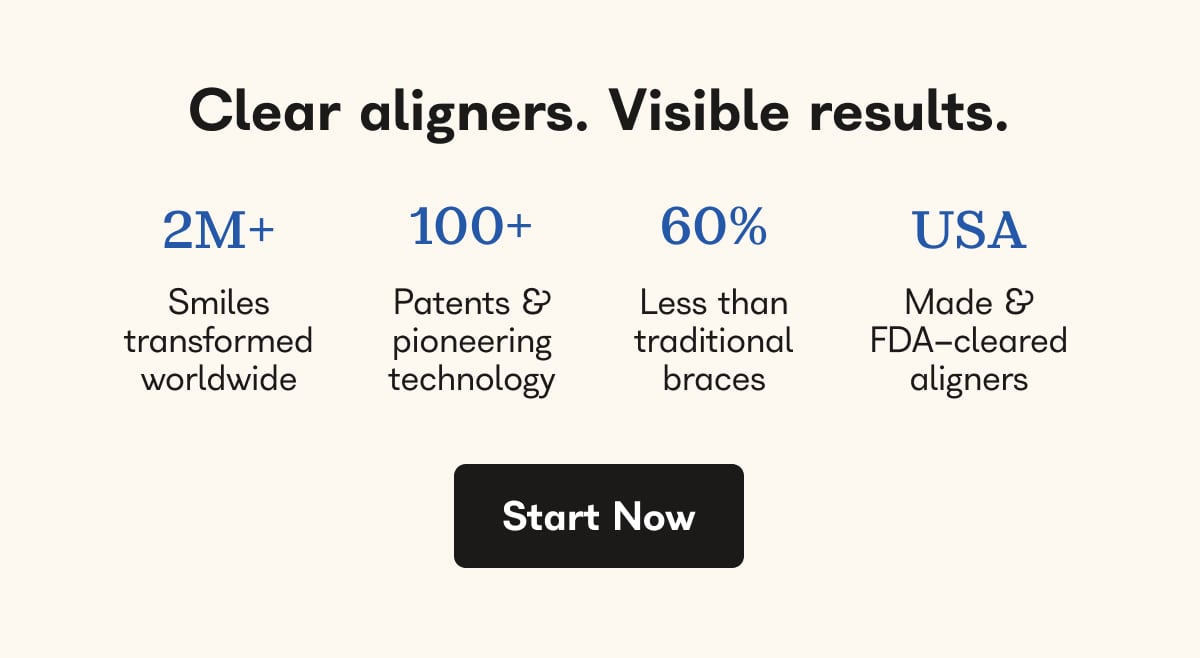 Clear aligners. Visible results.

2M+
Smiles transformed worldwide

100+
Patents & pioneering technology

60%
Less than traditional braces

USA
Made & FDA-cleared aligners

Start Now